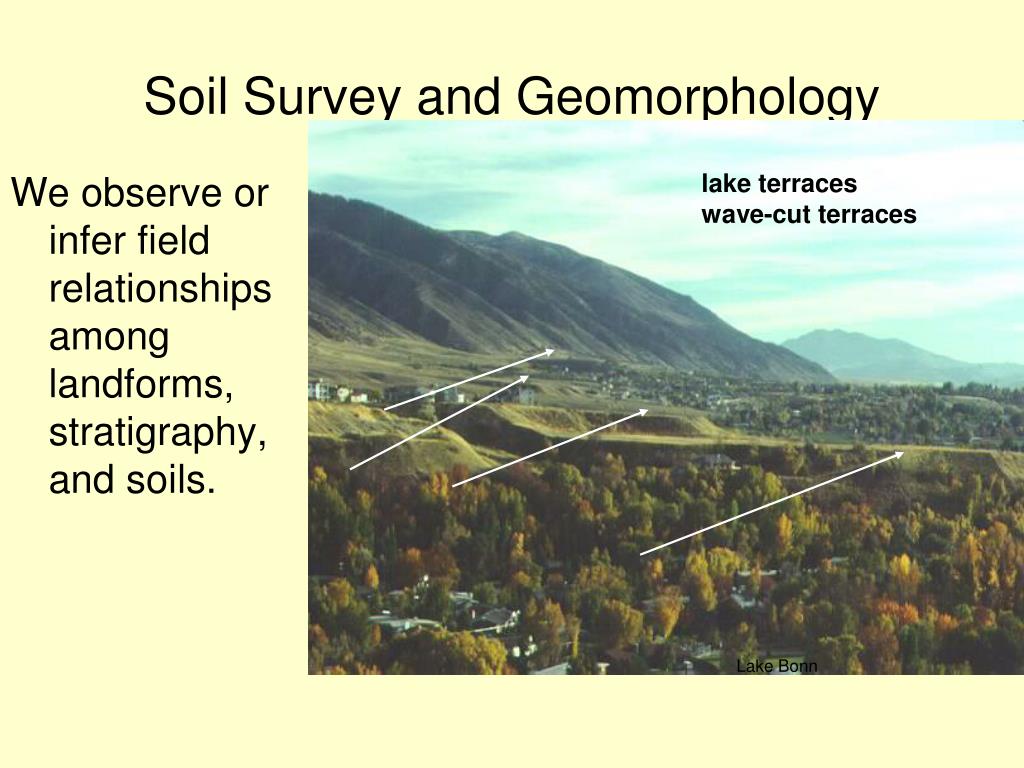 Soil Survey and Geomorphology

We observe or infer field relationships among landforms, stratigraphy, and soils.

lake terraces
wave-cut terraces

Lake Bonn